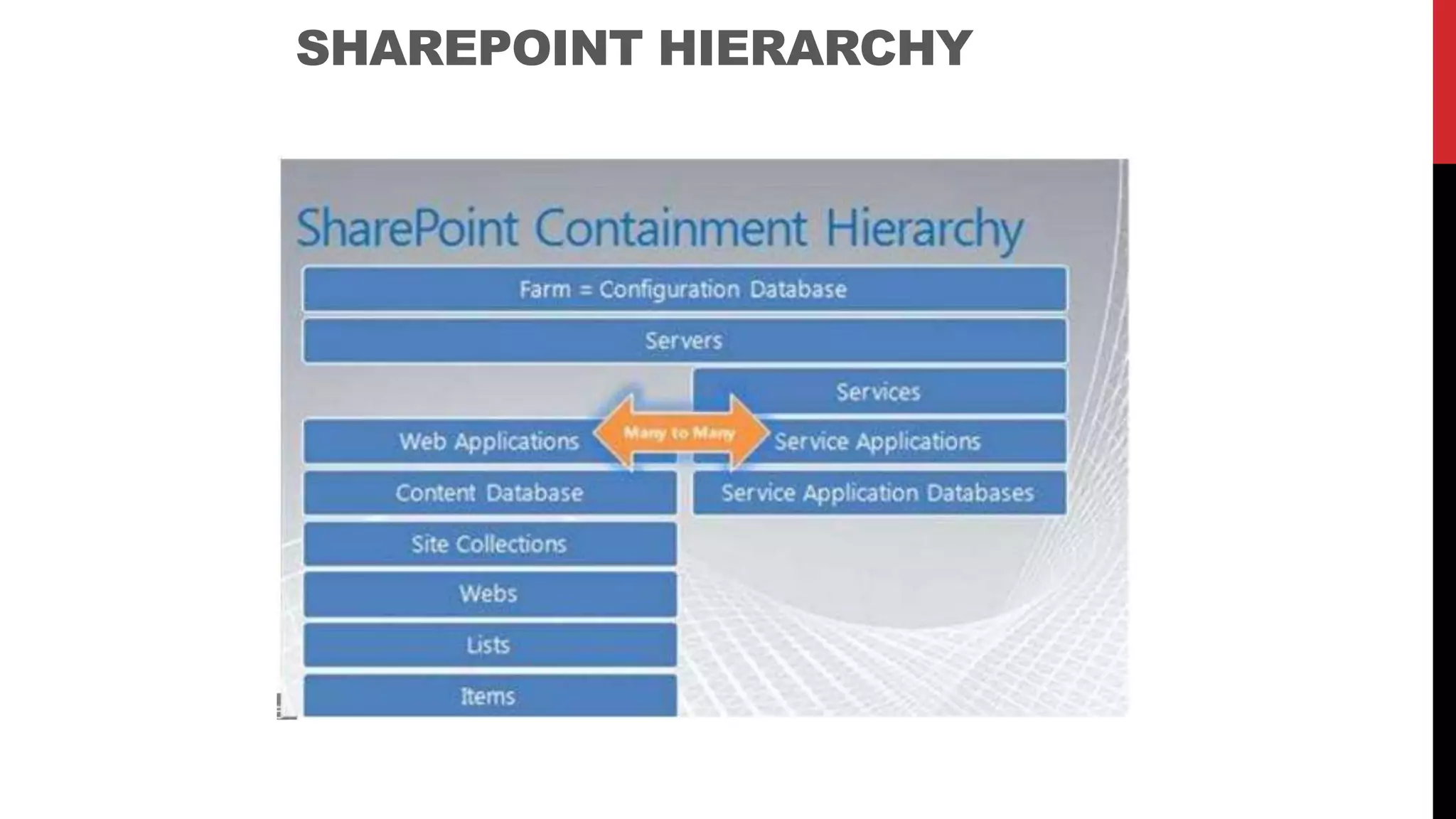 SHAREPOINT HIERARCHY

SharePoint Containment Hierarchy

Farm = Configuration Database

Servers

Services

Web Applications

Many to Many

Service Applications

Content Database

Service Application Databases

Site Collections

Webs

Lists

Items